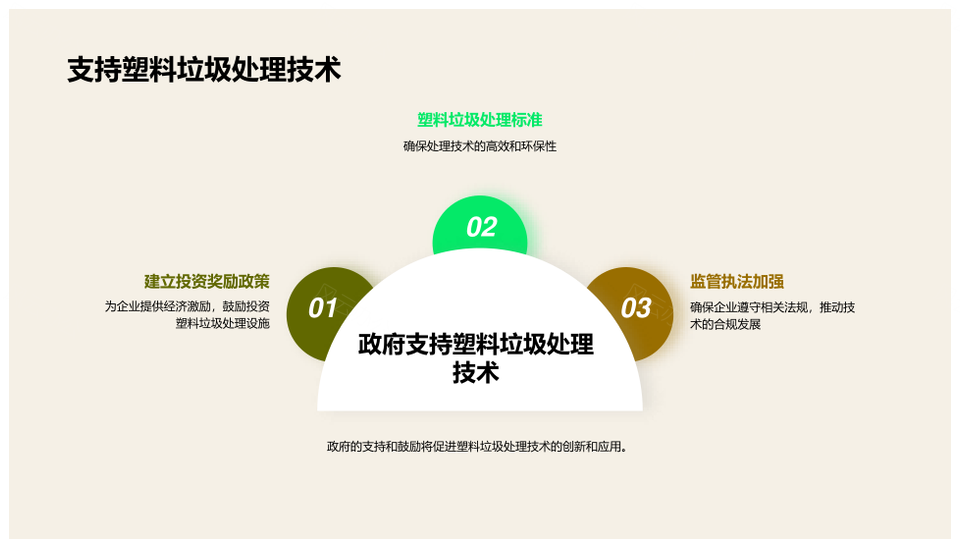 支持塑料垃圾处理技术

塑料垃圾处理标准

确保处理技术的高效和环保性

02

建立投资奖励政策

为企业提供经济激励，鼓励投资塑料垃圾处理设施

01

监管执法加强

确保企业遵守相关法规，推动技术的合规发展

03

政府支持塑料垃圾处理技术

政府的支持和鼓励将促进塑料垃圾处理技术的创新和应用。